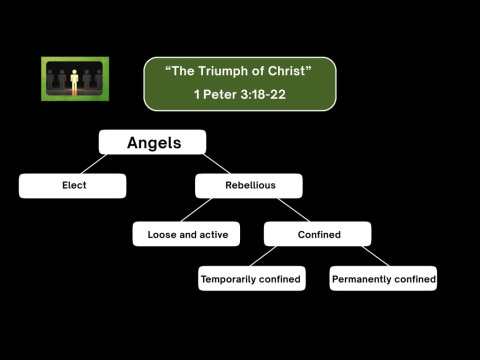 “The Triumph of Christ”

1 Peter 3:18-22

Angels

Elect

Rebellious

Loose and active

Confined

Temporarily confined

Permanently confined